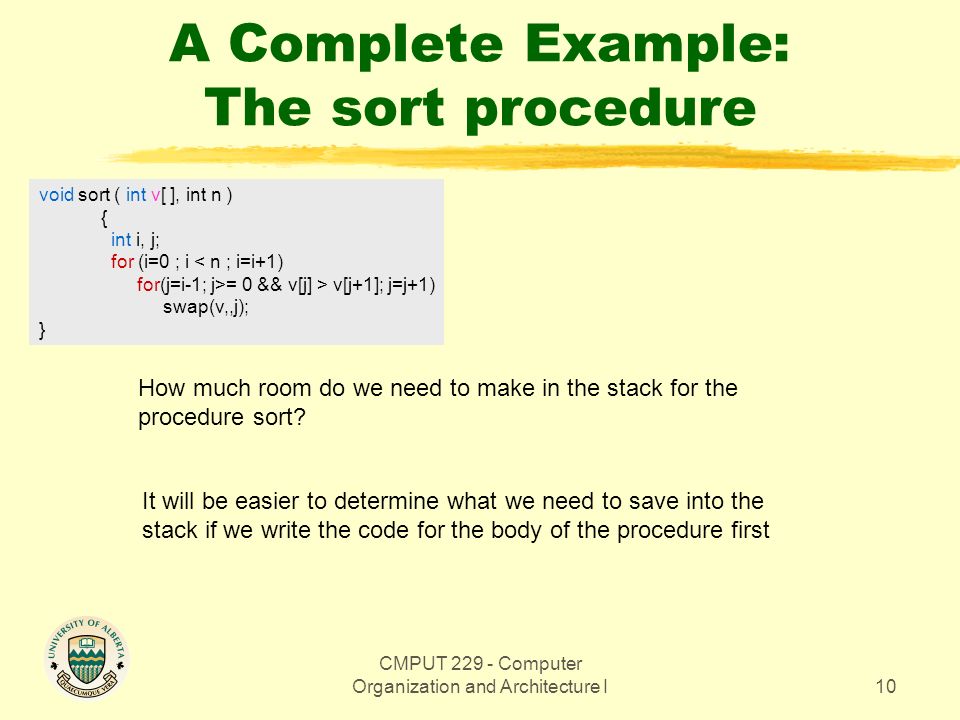 A Complete Example:
The sort procedure

void sort ( int v[ ], int n )
{
int i, j;
for (i=0 ; i < n ; i=i+1)
for(j=i-1; j>= 0 && v[j] > v[j+1]; j=j+1)
swap(v,,j);
}

How much room do we need to make in the stack for the procedure sort?

It will be easier to determine what we need to save into the stack if we write the code for the body of the procedure first

UNIVERSITY OF ALBERTA
QUAECUMQUE VERA

CMPUT 229 - Computer Organization and Architecture I

10